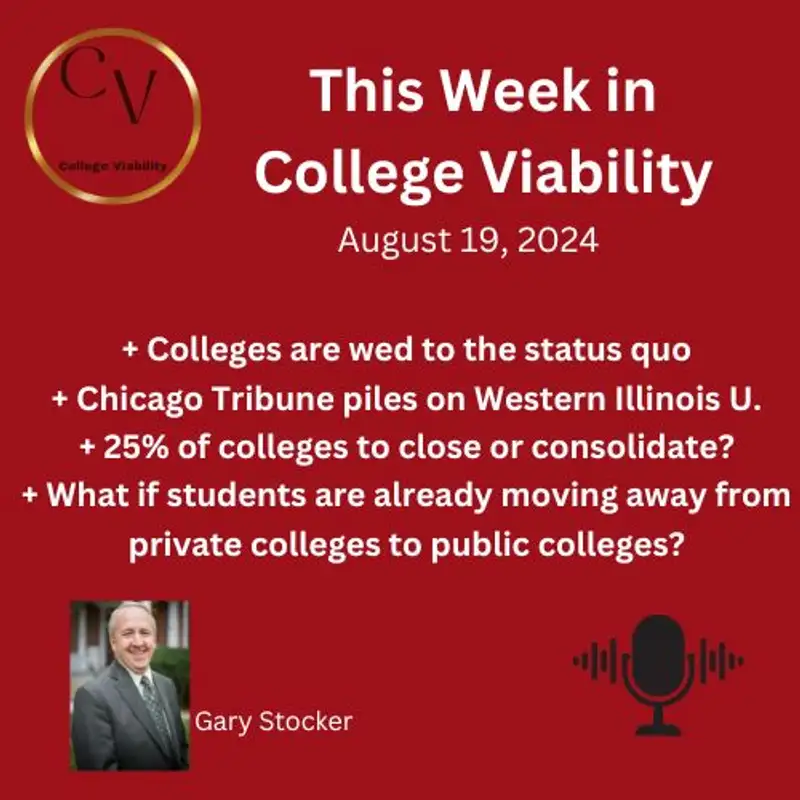 CV
College Viability

This Week in College Viability
August 19, 2024

+ Colleges are wed to the status quo
+ Chicago Tribune piles on Western Illinois U.
+ 25% of colleges to close or consolidate?
+ What if students are already moving away from private colleges to public colleges?

Gary Stocker